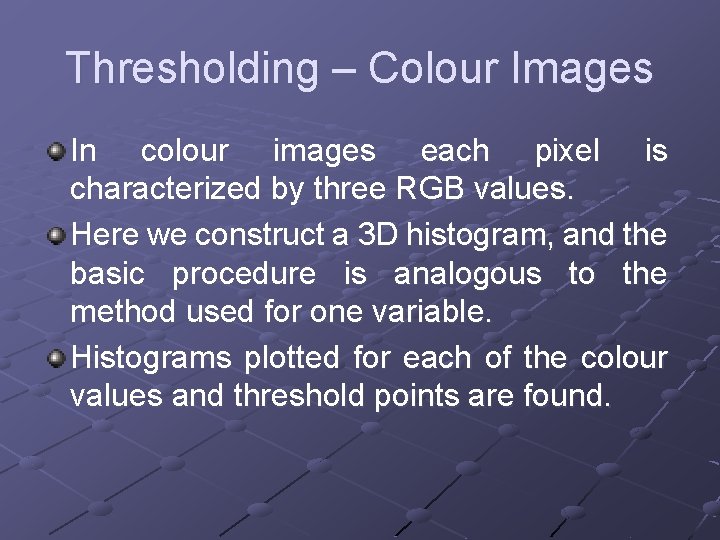 Thresholding – Colour Images

In colour images each pixel is characterized by three RGB values.

Here we construct a 3D histogram, and the basic procedure is analogous to the method used for one variable.

Histograms plotted for each of the colour values and threshold points are found.